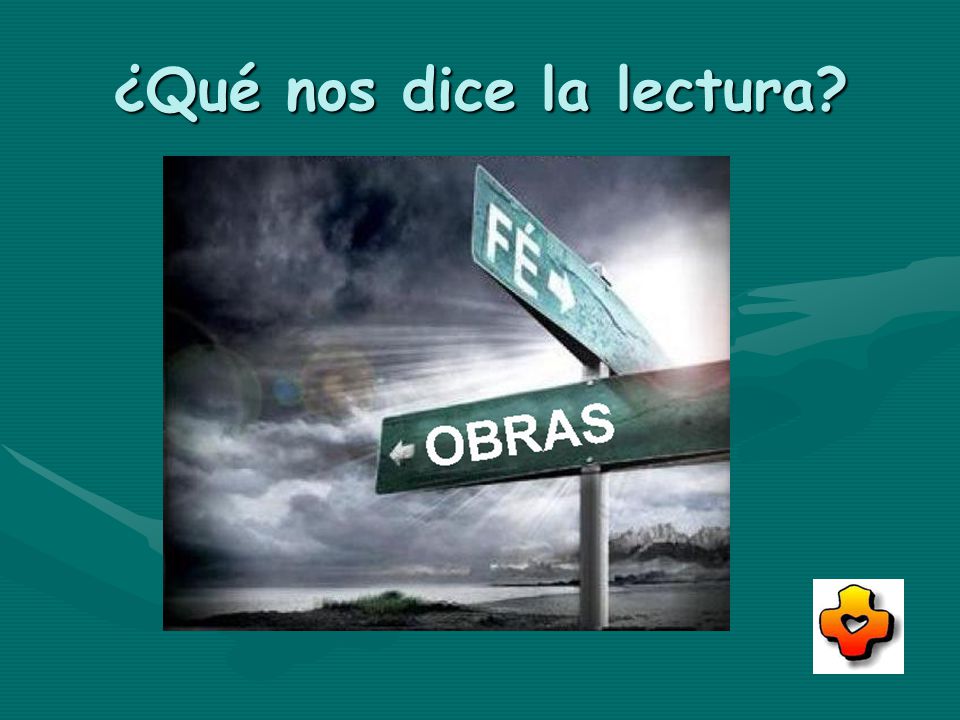 ¿Qué nos dice la lectura?

FÉ

OBRAS